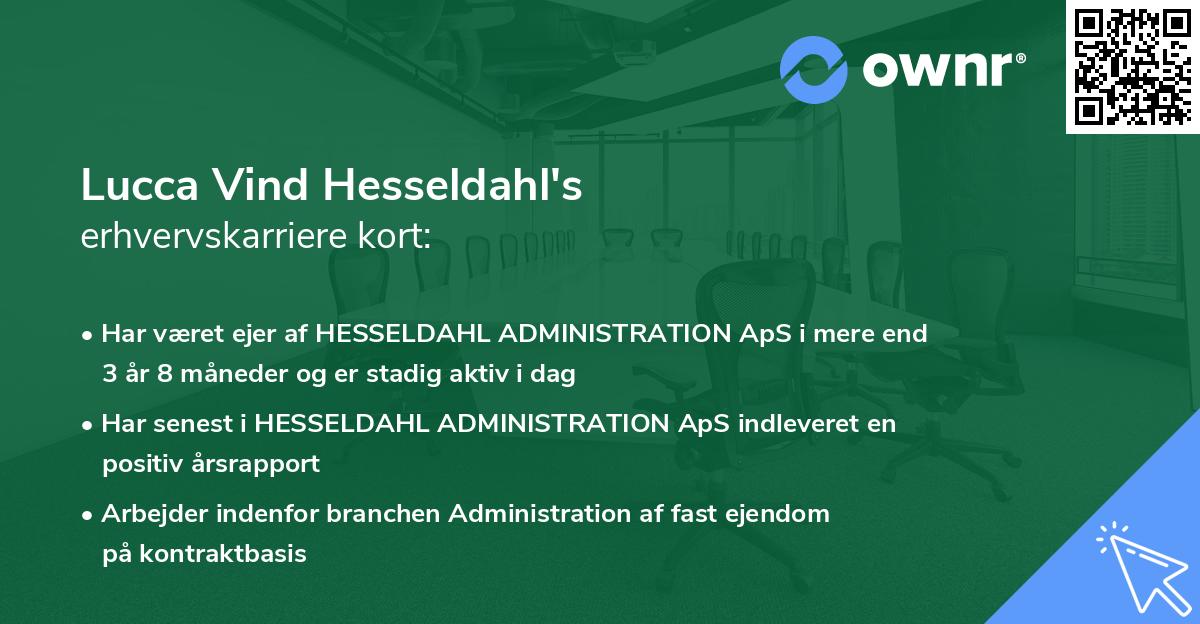 ownr®

Lucca Vind Hesseldahl's
erhvervskarriere kort:

• Har været ejer af HESSELDAHL ADMINISTRATION ApS i mere end 3 år 8 måneder og er stadig aktiv i dag

• Har senest i HESSELDAHL ADMINISTRATION ApS indleveret en positiv årsrapport

• Arbejder indenfor branchen Administration af fast ejendom på kontraktbasis